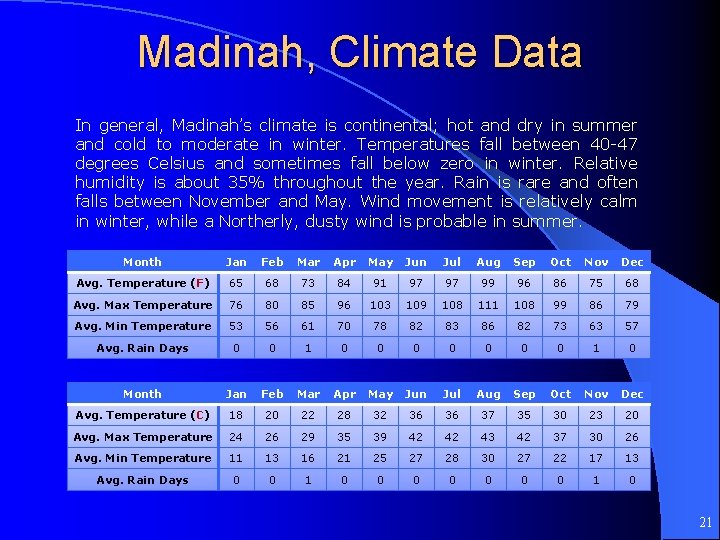 Madinah, Climate Data

In general, Madinah's climate is continental; hot and dry in summer and cold to moderate in winter. Temperatures fall between 40-47 degrees Celsius and sometimes fall below zero in winter. Relative humidity is about 35% throughout the year. Rain is rare and often falls between November and May. Wind movement is relatively calm in winter, while a Northerly, dusty wind is probable in summer.

| Month | Jan | Feb | Mar | Apr | May | Jun | Jul | Aug | Sep | Oct | Nov | Dec |
|---|---|---|---|---|---|---|---|---|---|---|---|---|
| Avg. Temperature (F) | 65 | 68 | 73 | 84 | 91 | 97 | 97 | 99 | 96 | 86 | 75 | 68 |
| Avg. Max Temperature | 76 | 80 | 85 | 96 | 103 | 109 | 108 | 111 | 108 | 99 | 86 | 79 |
| Avg. Min Temperature | 53 | 56 | 61 | 70 | 78 | 82 | 83 | 86 | 82 | 73 | 63 | 57 |
| Avg. Rain Days | 0 | 0 | 1 | 0 | 0 | 0 | 0 | 0 | 0 | 0 | 1 | 0 |

| Month | Jan | Feb | Mar | Apr | May | Jun | Jul | Aug | Sep | Oct | Nov | Dec |
|---|---|---|---|---|---|---|---|---|---|---|---|---|
| Avg. Temperature (C) | 18 | 20 | 22 | 28 | 32 | 36 | 36 | 37 | 35 | 30 | 23 | 20 |
| Avg. Max Temperature | 24 | 26 | 29 | 35 | 39 | 42 | 42 | 43 | 42 | 37 | 30 | 26 |
| Avg. Min Temperature | 11 | 13 | 16 | 21 | 25 | 27 | 28 | 30 | 27 | 22 | 17 | 13 |
| Avg. Rain Days | 0 | 0 | 1 | 0 | 0 | 0 | 0 | 0 | 0 | 0 | 1 | 0 |

21